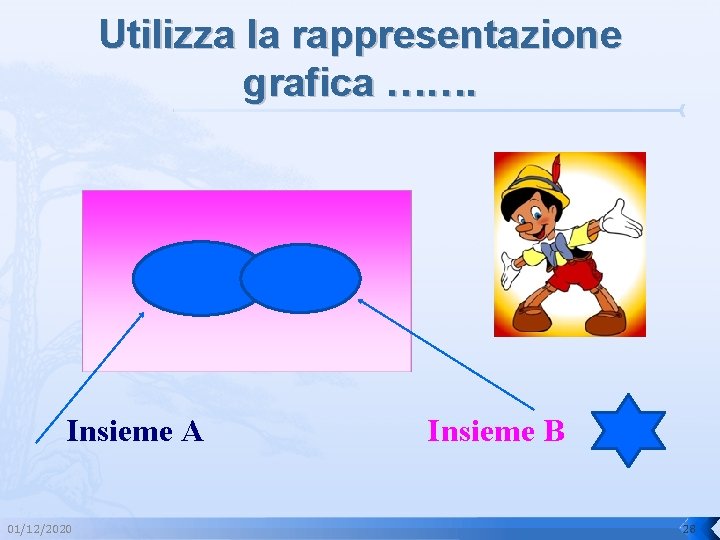 Utilizza la rappresentazione grafica …….

Insieme A

Insieme B

01/12/2020

26